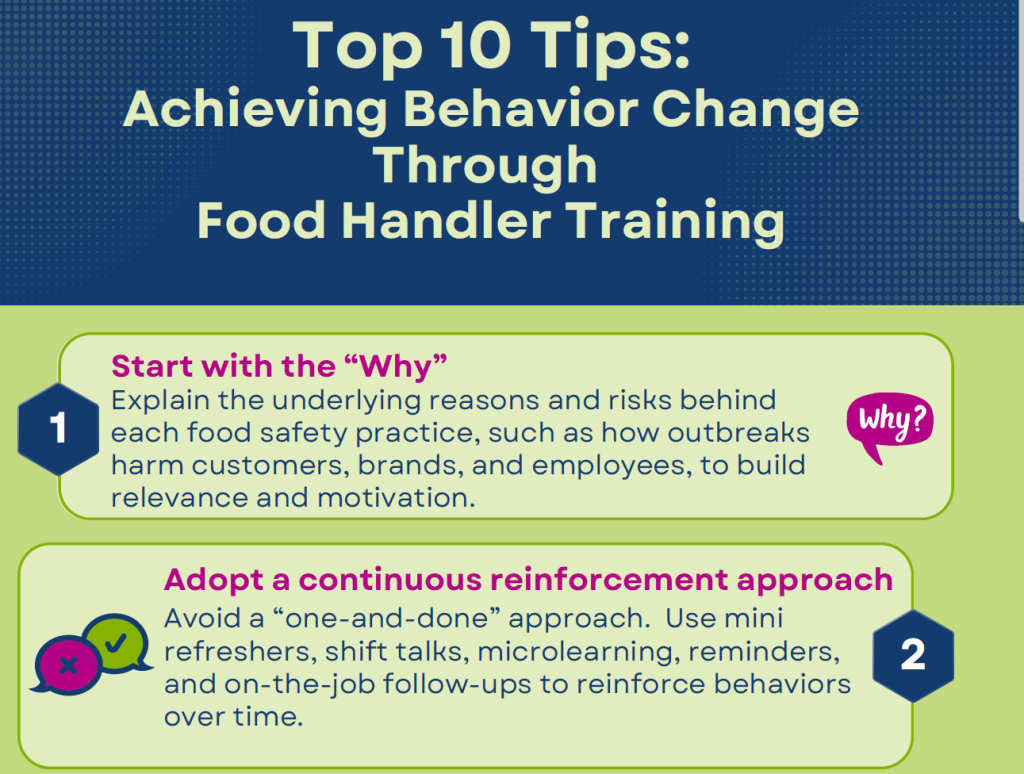 Top 10 Tips:
Achieving Behavior Change Through Food Handler Training

1

Start with the “Why”
Explain the underlying reasons and risks behind each food safety practice, such as how outbreaks harm customers, brands, and employees, to build relevance and motivation.

Why?

Adopt a continuous reinforcement approach
Avoid a “one-and-done” approach.  Use mini refreshers, shift talks, microlearning, reminders, and on-the-job follow-ups to reinforce behaviors over time.

2